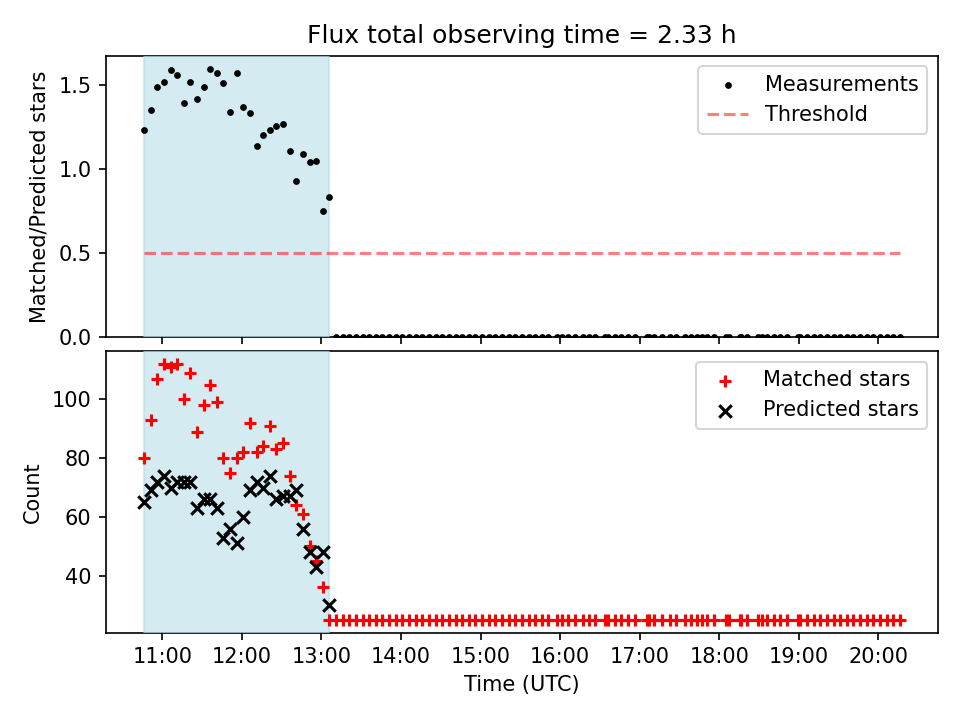 Flux total observing time = 2.33 h

Matched/Predicted stars

1.5
1.0
0.5
0.0

Measurements
Threshold

Count

100
80
60
40

Matched stars
Predicted stars

11:00
12:00
13:00
14:00
15:00
16:00
17:00
18:00
19:00
20:00

Time (UTC)